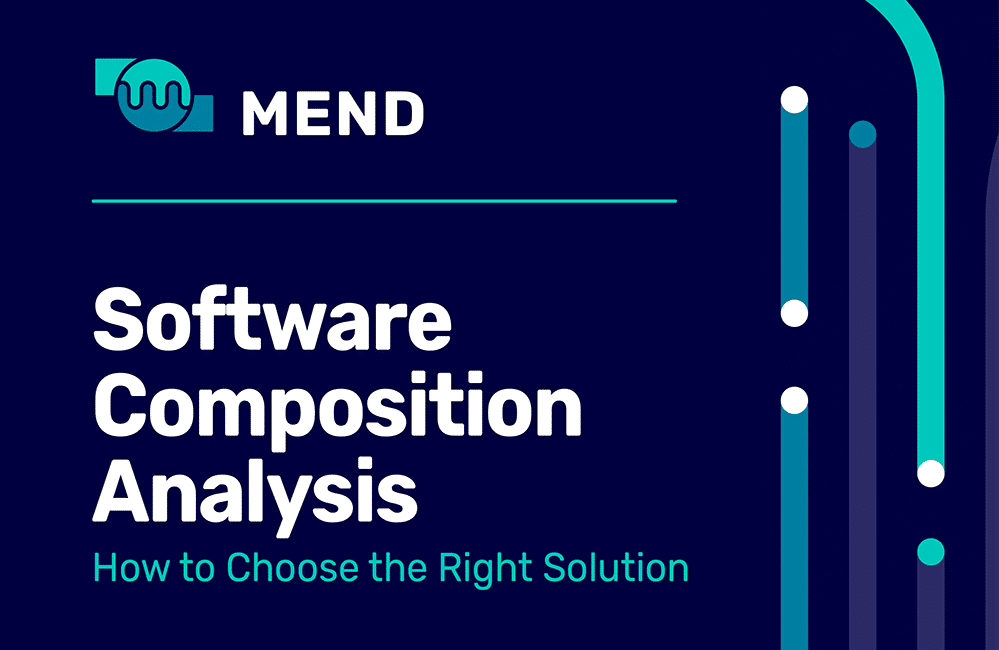 MEND

Software Composition Analysis

How to Choose the Right Solution